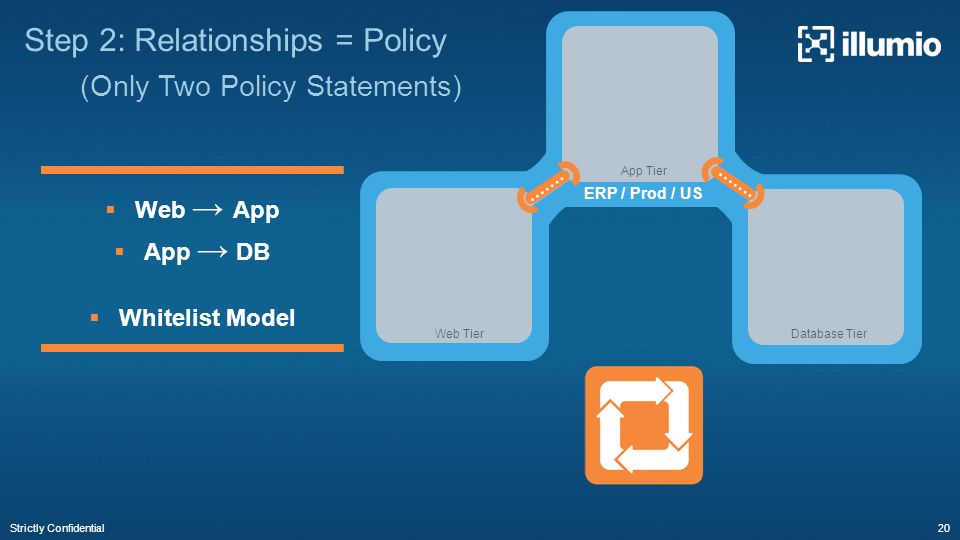 Step 2: Relationships = Policy
(Only Two Policy Statements)

illumio

▪ Web → App
▪ App → DB
▪ Whitelist Model

App Tier
ERP / Prod / US
Web Tier
Database Tier

Strictly Confidential
20